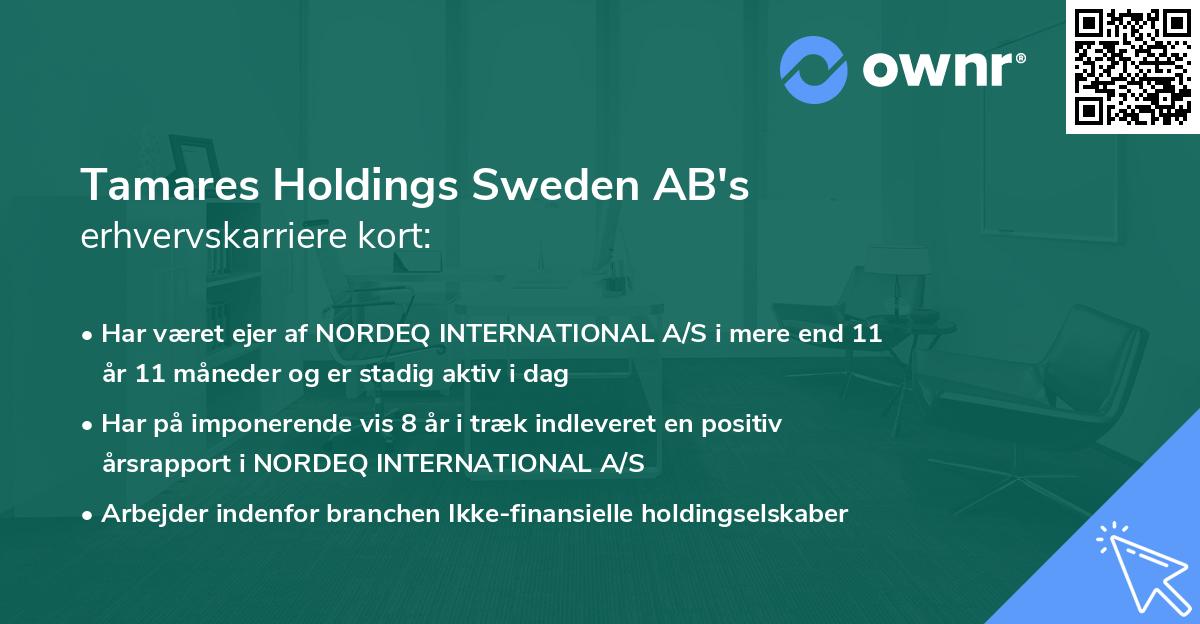 ownr®

Tamares Holdings Sweden AB's
erhvervskarriere kort:

• Har været ejer af NORDEQ INTERNATIONAL A/S i mere end 11 år 11 måneder og er stadig aktiv i dag

• Har på imponerende vis 8 år i træk indleveret en positiv årsrapport i NORDEQ INTERNATIONAL A/S

• Arbejder indenfor branchen Ikke-finansielle holdingselskaber